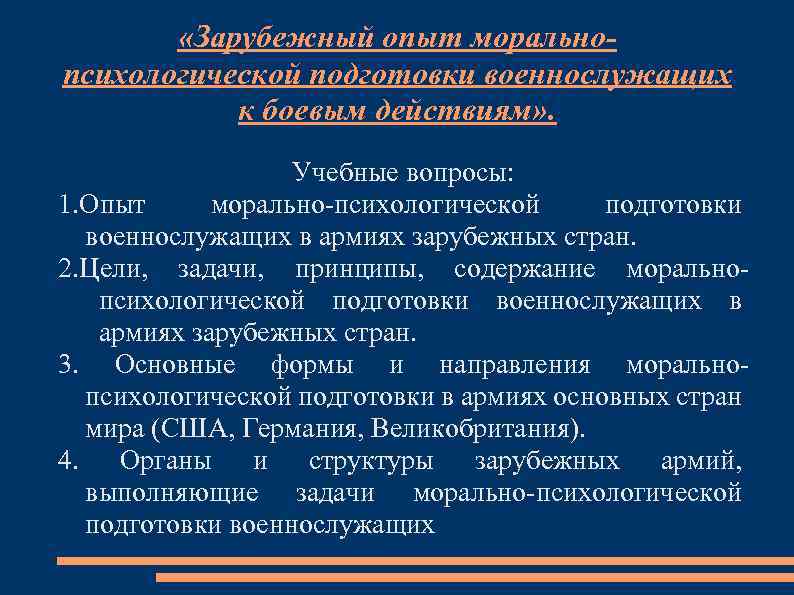 «Зарубежный опыт морально-психологической подготовки военнослужащих к боевым действиям».

Учебные вопросы:

1.Опыт морально-психологической подготовки военнослужащих в армиях зарубежных стран.

2.Цели, задачи, принципы, содержание морально-психологической подготовки военнослужащих в армиях зарубежных стран.

3. Основные формы и направления морально-психологической подготовки в армиях основных стран мира (США, Германия, Великобритания).

4. Органы и структуры зарубежных армий, выполняющие задачи морально-психологической подготовки военнослужащих